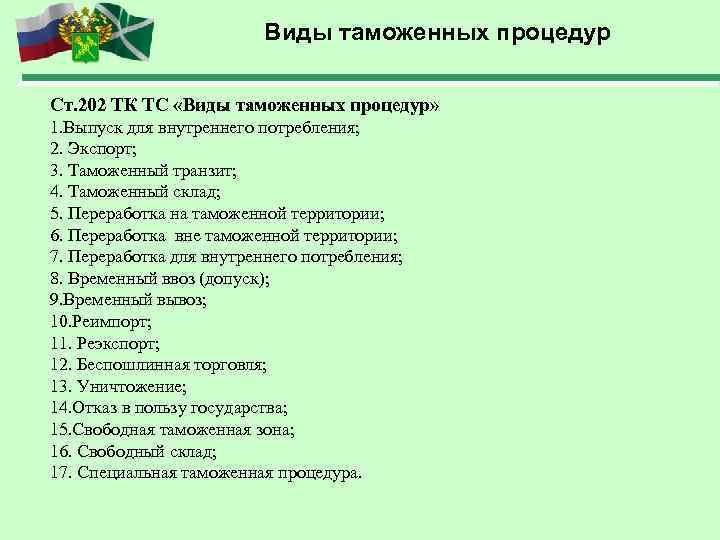 Виды таможенных процедур

Ст.202 ТК ТС «Виды таможенных процедур»
1.Выпуск для внутреннего потребления;
2. Экспорт;
3. Таможенный транзит;
4. Таможенный склад;
5. Переработка на таможенной территории;
6. Переработка вне таможенной территории;
7. Переработка для внутреннего потребления;
8. Временный ввоз (допуск);
9.Временный вывоз;
10.Реимпорт;
11. Реэкспорт;
12. Беспошлинная торговля;
13. Уничтожение;
14.Отказ в пользу государства;
15.Свободная таможенная зона;
16. Свободный склад;
17. Специальная таможенная процедура.